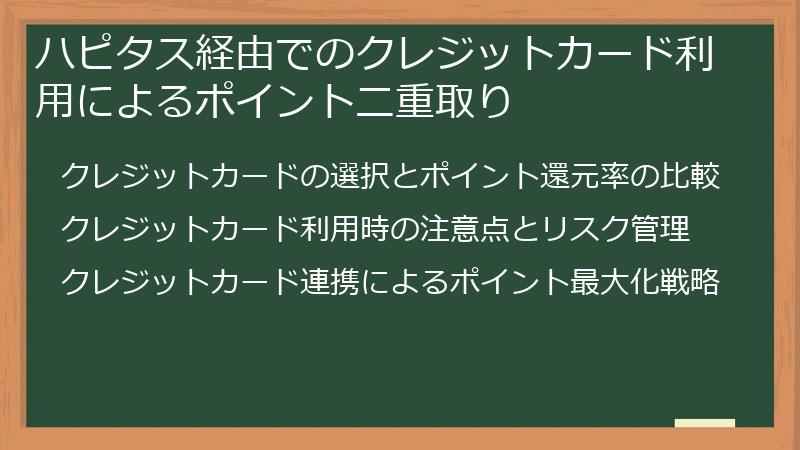 ハピタス経由でのクレジットカード利用によるポイント二重取り

クレジットカードの選択とポイント還元率の比較

クレジットカード利用時の注意点とリスク管理

クレジットカード連携によるポイント最大化戦略